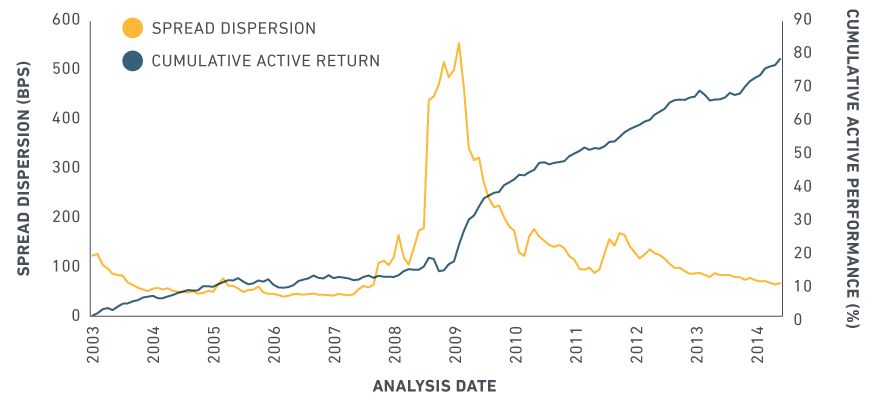 SPREAD DISPERSION
CUMULATIVE ACTIVE RETURN

SPREAD DISPERSION (BPS)
600
500
400
300
200
100
0

CUMULATIVE ACTIVE PERFORMANCE (%)
90
80
70
60
50
40
30
20
10
0

2003
2004
2005
2006
2007
2008
2009
2010
2011
2012
2013
2014

ANALYSIS DATE